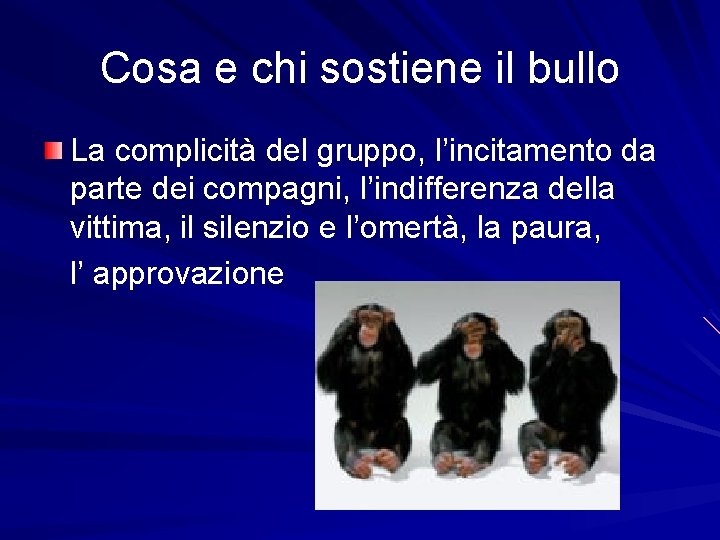 Cosa e chi sostiene il bullo

La complicità del gruppo, l’incitamento da parte dei compagni, l’indifferenza della vittima, il silenzio e l’omertà, la paura,

l’ approvazione